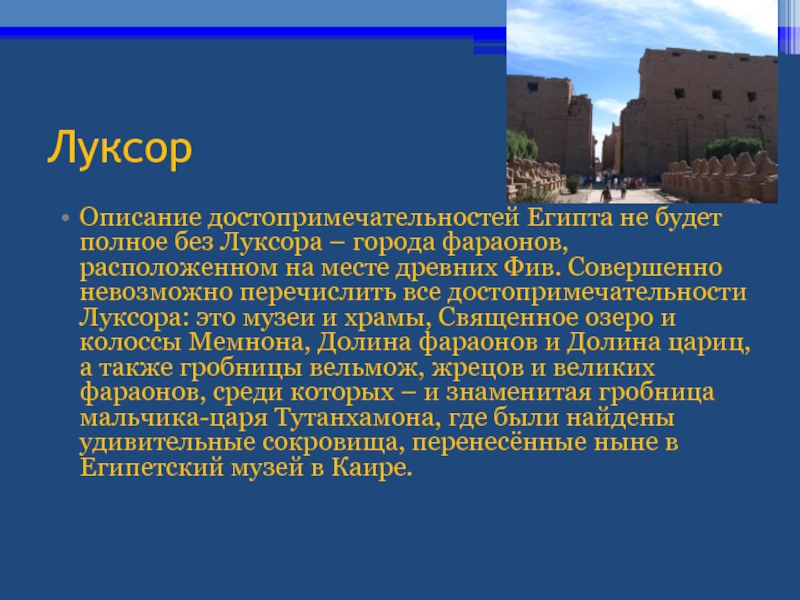 Луксор

• Описание достопримечательностей Египта не будет полное без Луксора – города фараонов, расположенном на месте древних Фив. Совершенно невозможно перечислить все достопримечательности Луксора: это музеи и храмы, Священное озеро и колоссы Мемнона, Долина фараонов и Долина цариц, а также гробницы вельмож, жрецов и великих фараонов, среди которых – и знаменитая гробница мальчика-царя Тутанхамона, где были найдены удивительные сокровища, перенесённые ныне в Египетский музей в Каире.